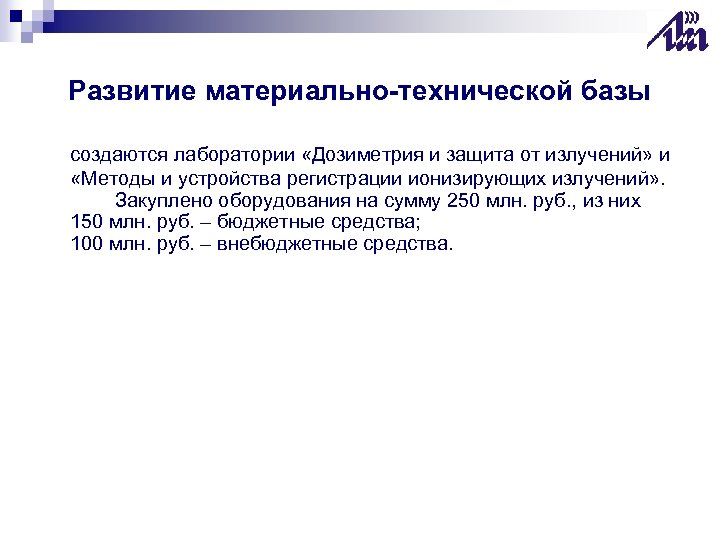 Развитие материально-технической базы

создаются лаборатории «Дозиметрия и защита от излучений» и «Методы и устройства регистрации ионизирующих излучений».

Закуплено оборудования на сумму 250 млн. руб., из них 150 млн. руб. – бюджетные средства;
100 млн. руб. – внебюджетные средства.